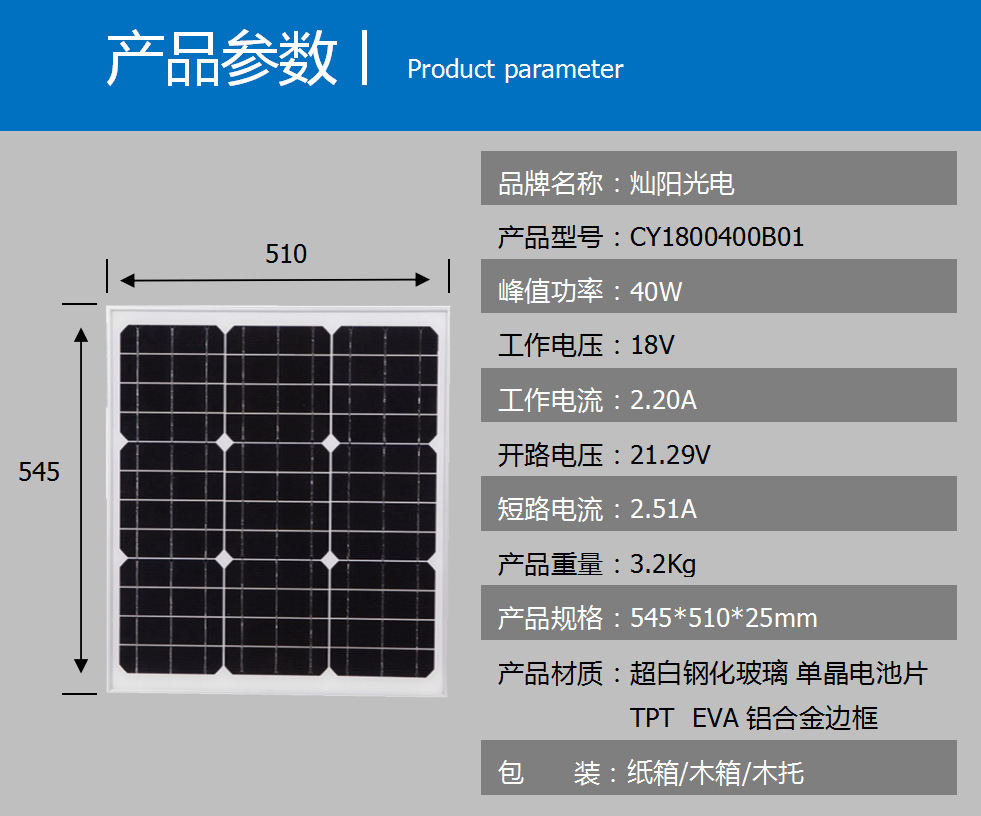 产品参数 | Product parameter

510

545

品牌名称：灿阳光电

产品型号：CY1800400B01

峰值功率：40W

工作电压：18V

工作电流：2.20A

开路电压：21.29V

短路电流：2.51A

产品重量：3.2Kg

产品规格：545*510*25mm

产品材质：超白钢化玻璃 单晶电池片 TPT EVA 铝合金边框

包 装：纸箱/木箱/木托